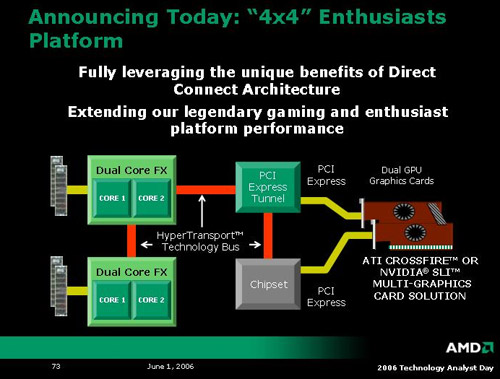 Announcing Today: “4x4” Enthusiasts Platform

Fully leveraging the unique benefits of Direct Connect Architecture

Extending our legendary gaming and enthusiast platform performance

Dual Core FX

CORE 1

CORE 2

PCI Express Tunnel

PCI Express

Dual GPU Graphics Cards

HyperTransport™ Technology Bus

Dual Core FX

CORE 1

CORE 2

Chipset

PCI Express

ATI CROSSFIRE™ OR NVIDIA® SLI™ MULTI-GRAPHICS CARD SOLUTION

AMD

73

June 1, 2006

2006 Technology Analyst Day